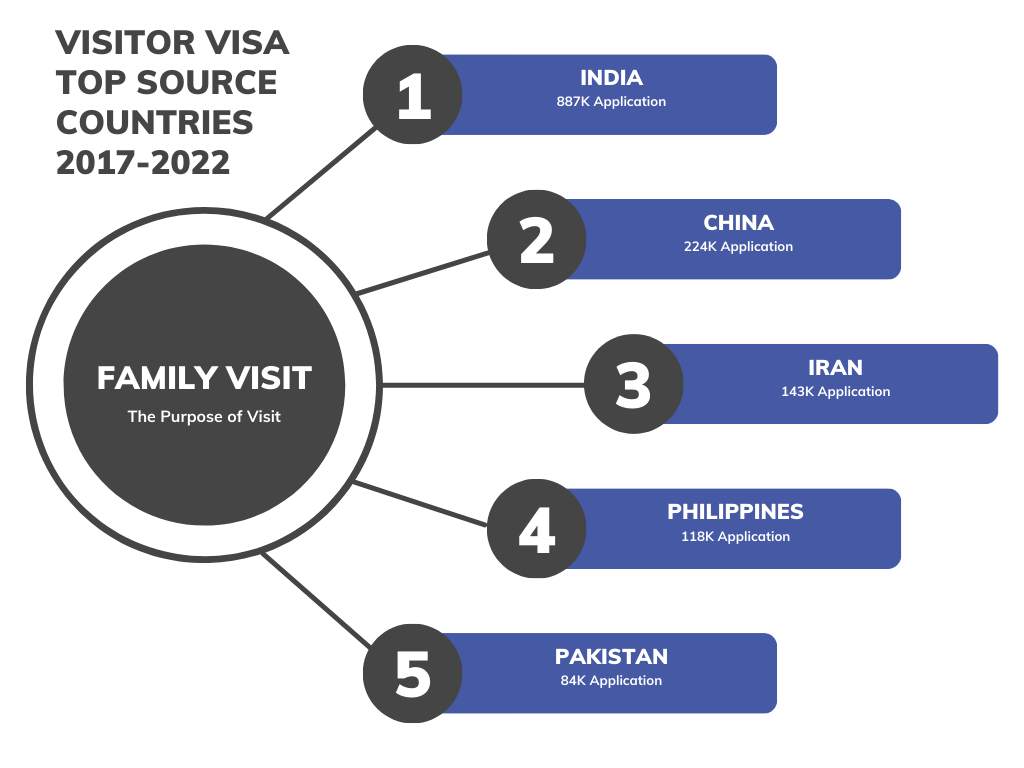 VISITOR VISA TOP SOURCE COUNTRIES 2017-2022

FAMILY VISIT
The Purpose of Visit

1
INDIA
887K Application

2
CHINA
224K Application

3
IRAN
143K Application

4
PHILIPPINES
118K Application

5
PAKISTAN
84K Application